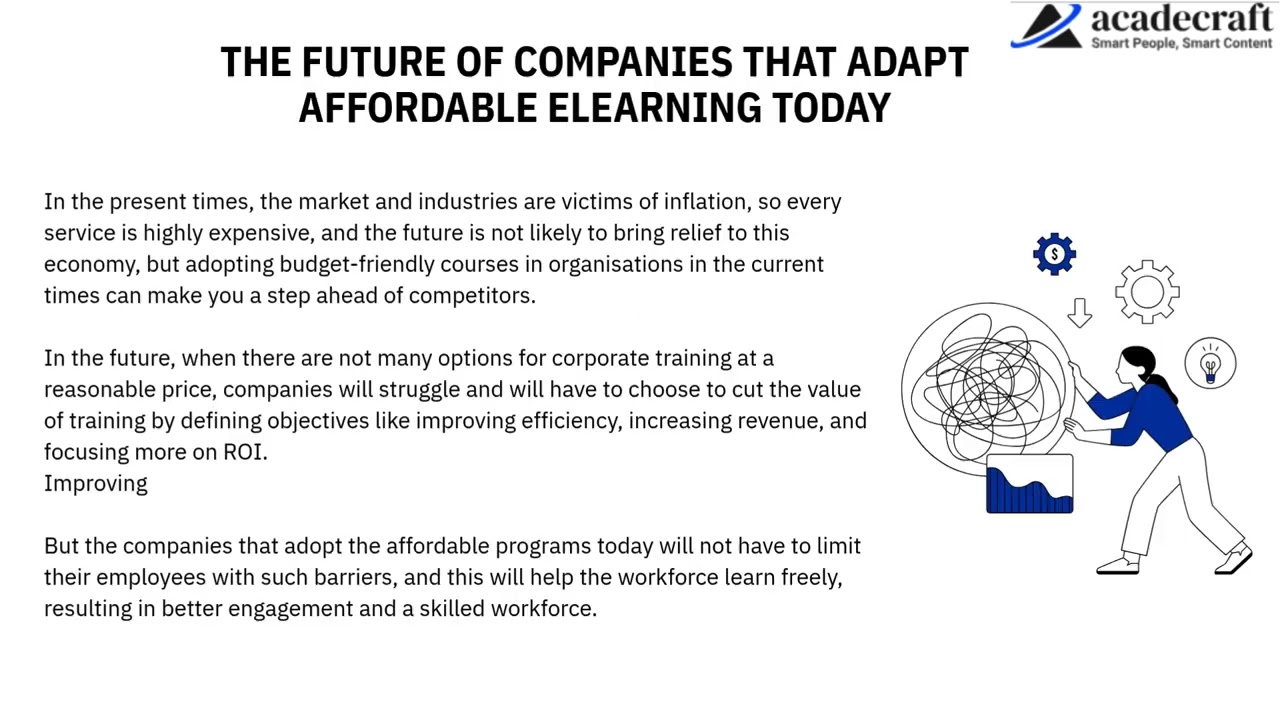 acadecraft
Smart People, Smart Content

THE FUTURE OF COMPANIES THAT ADAPT AFFORDABLE ELEARNING TODAY

In the present times, the market and industries are victims of inflation, so every service is highly expensive, and the future is not likely to bring relief to this economy, but adopting budget-friendly courses in organisations in the current times can make you a step ahead of competitors.

In the future, when there are not many options for corporate training at a reasonable price, companies will struggle and will have to choose to cut the value of training by defining objectives like improving efficiency, increasing revenue, and focusing more on ROI.
Improving

But the companies that adopt the affordable programs today will not have to limit their employees with such barriers, and this will help the workforce learn freely, resulting in better engagement and a skilled workforce.

$